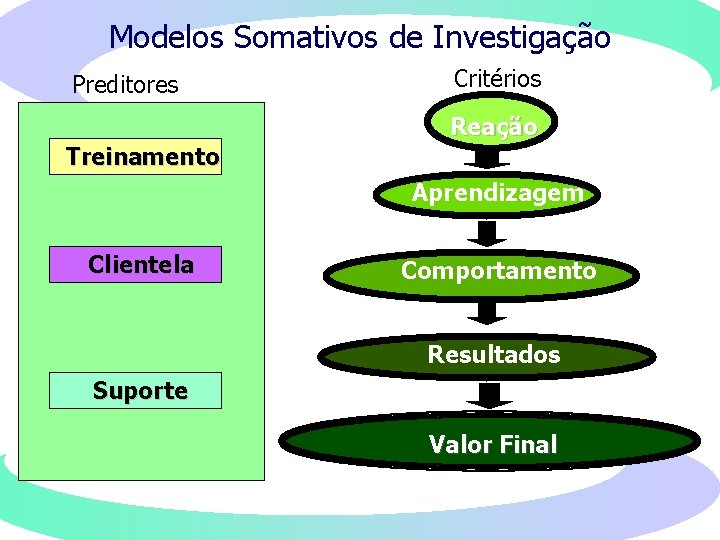 Modelos Somativos de Investigação

Preditores

Treinamento

Clientela

Suporte

Critérios

Reação

Aprendizagem

Comportamento

Resultados

Valor Final